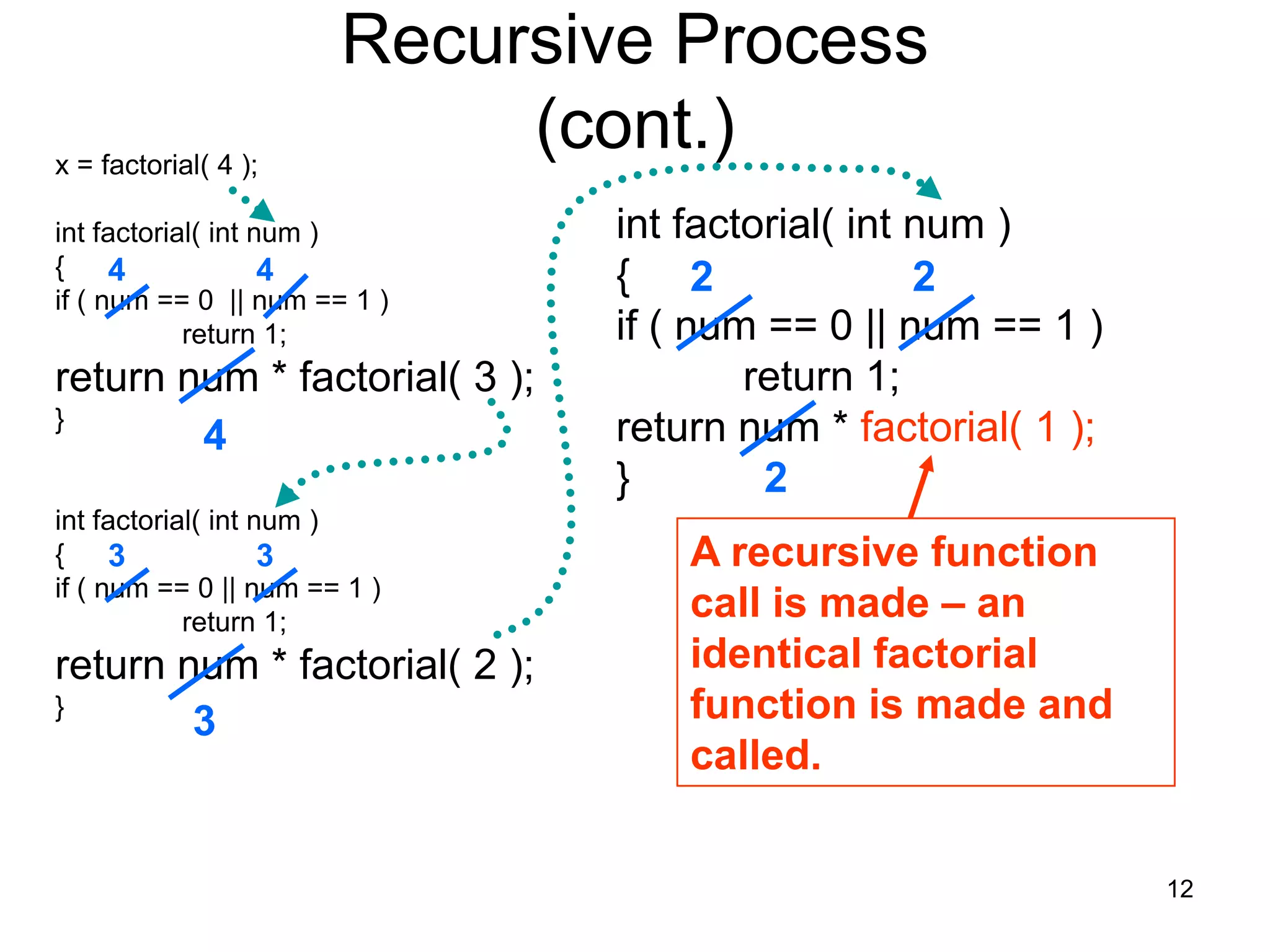 Recursive Process (cont.)

x = factorial( 4 );

int factorial( int num )
{ 4 4
if ( num == 0 || num == 1 )
return 1;
return num * factorial( 3 );
} 4

int factorial( int num )
{ 3 3
if ( num == 0 || num == 1 )
return 1;
return num * factorial( 2 );
} 3

int factorial( int num )
{ 2 2
if ( num == 0 || num == 1 )
return 1;
return num * factorial( 1 );
} 2

A recursive function call is made – an identical factorial function is made and called.

12